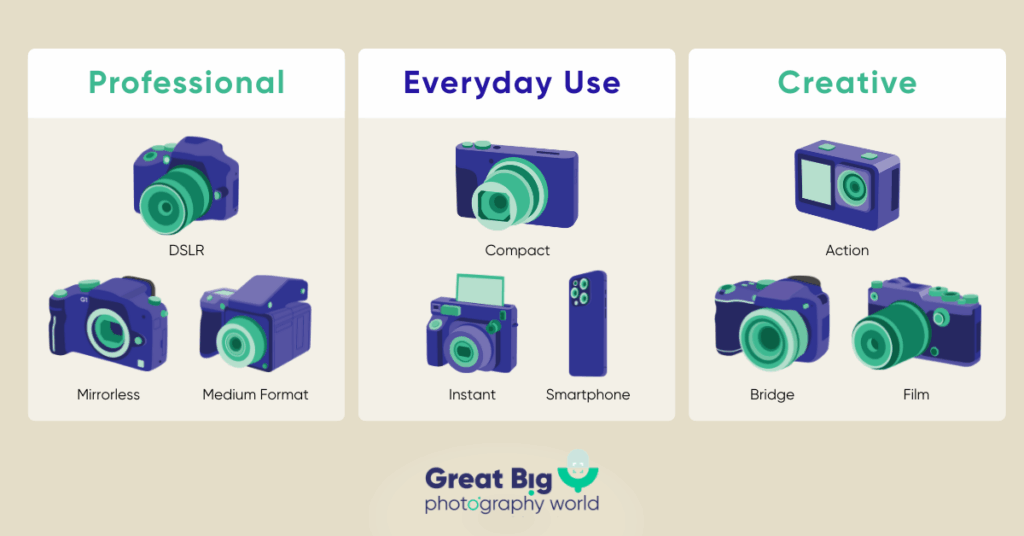 Professional

DSLR

Mirrorless

Medium Format

Everyday Use

Compact

Instant

Smartphone

Creative

Action

Bridge

Film

Great Big
photography world